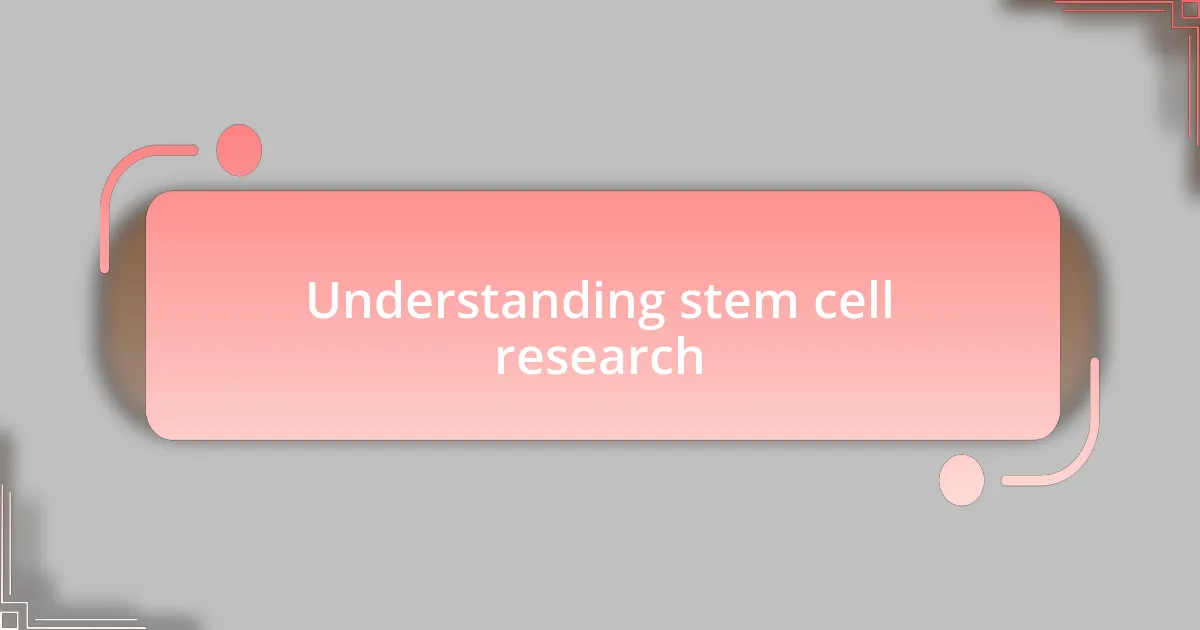 Understanding stem cell research